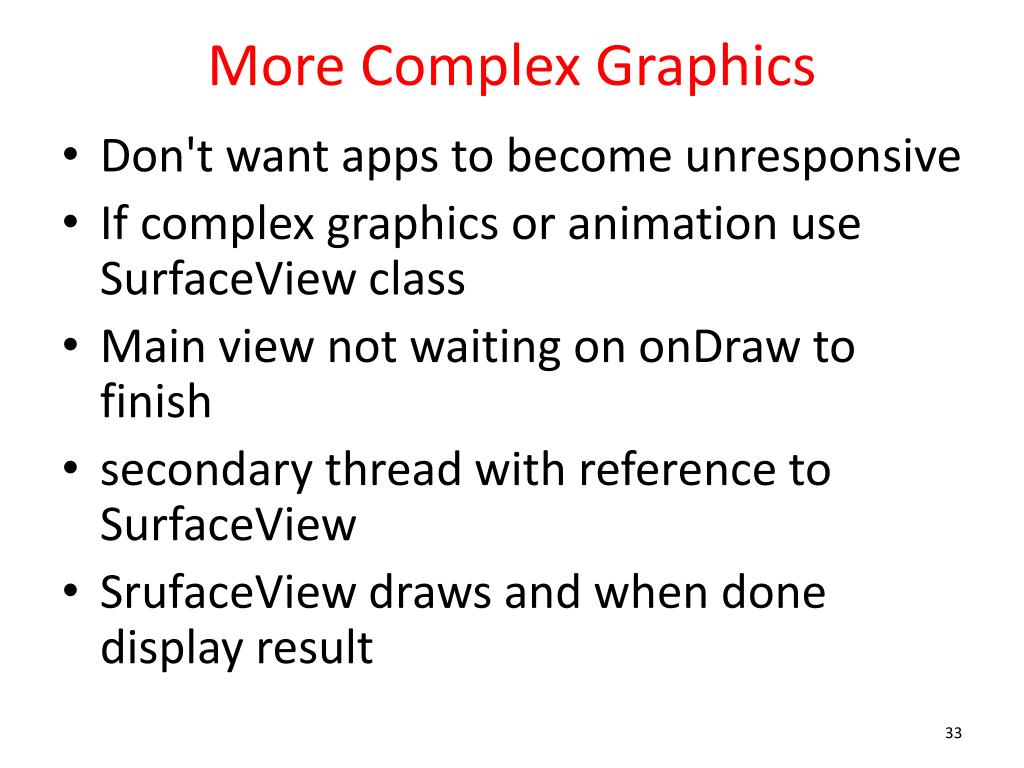 More Complex Graphics

• Don't want apps to become unresponsive
• If complex graphics or animation use SurfaceView class
• Main view not waiting on onDraw to finish
• secondary thread with reference to SurfaceView
• SrufaceView draws and when done display result

33